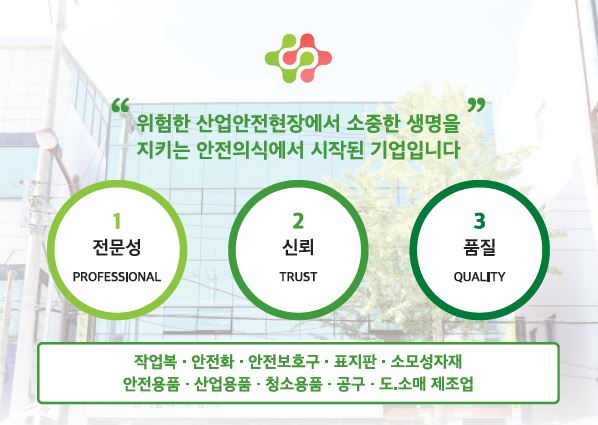 “ 위험한 산업안전현장에서 소중한 생명을 지키는 안전의식에서 시작된 기업입니다 ”

1
전문성
PROFESSIONAL

2
신뢰
TRUST

3
품질
QUALITY

작업복 · 안전화 · 안전보호구 · 표지판 · 소모성자재
안전용품 · 산업용품 · 청소용품 · 공구 · 도.소매 제조업